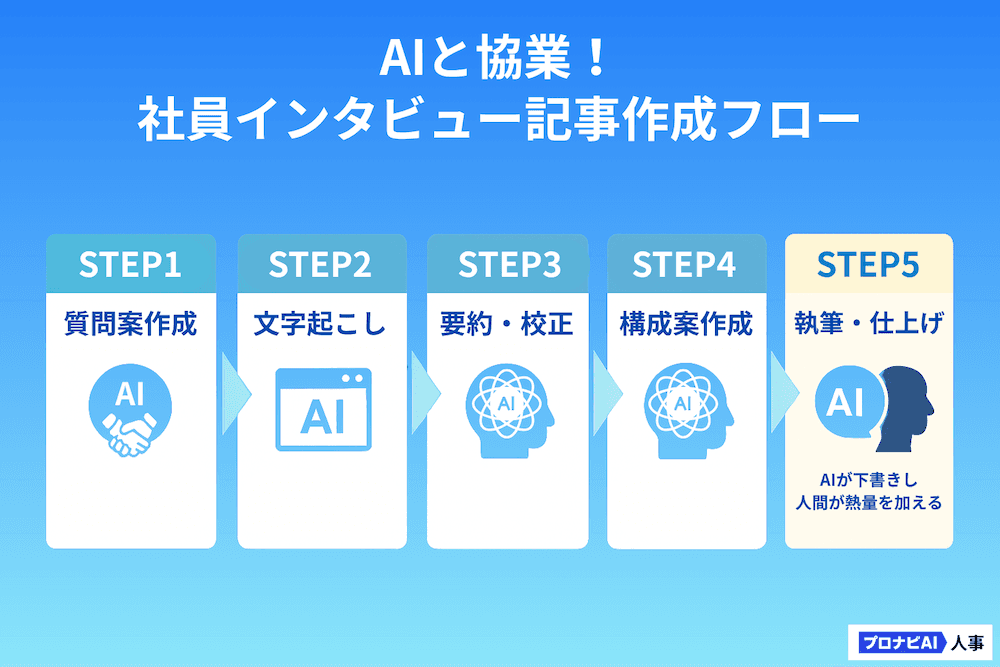 AIと協業！
社員インタビュー記事作成フロー

STEP1
質問案作成
AI

STEP2
文字起こし
AI

STEP3
要約・校正
AI

STEP4
構成案作成
AI

STEP5
執筆・仕上げ
AI
AIが下書きし
人間が熱量を加える

プロナビAI 人事